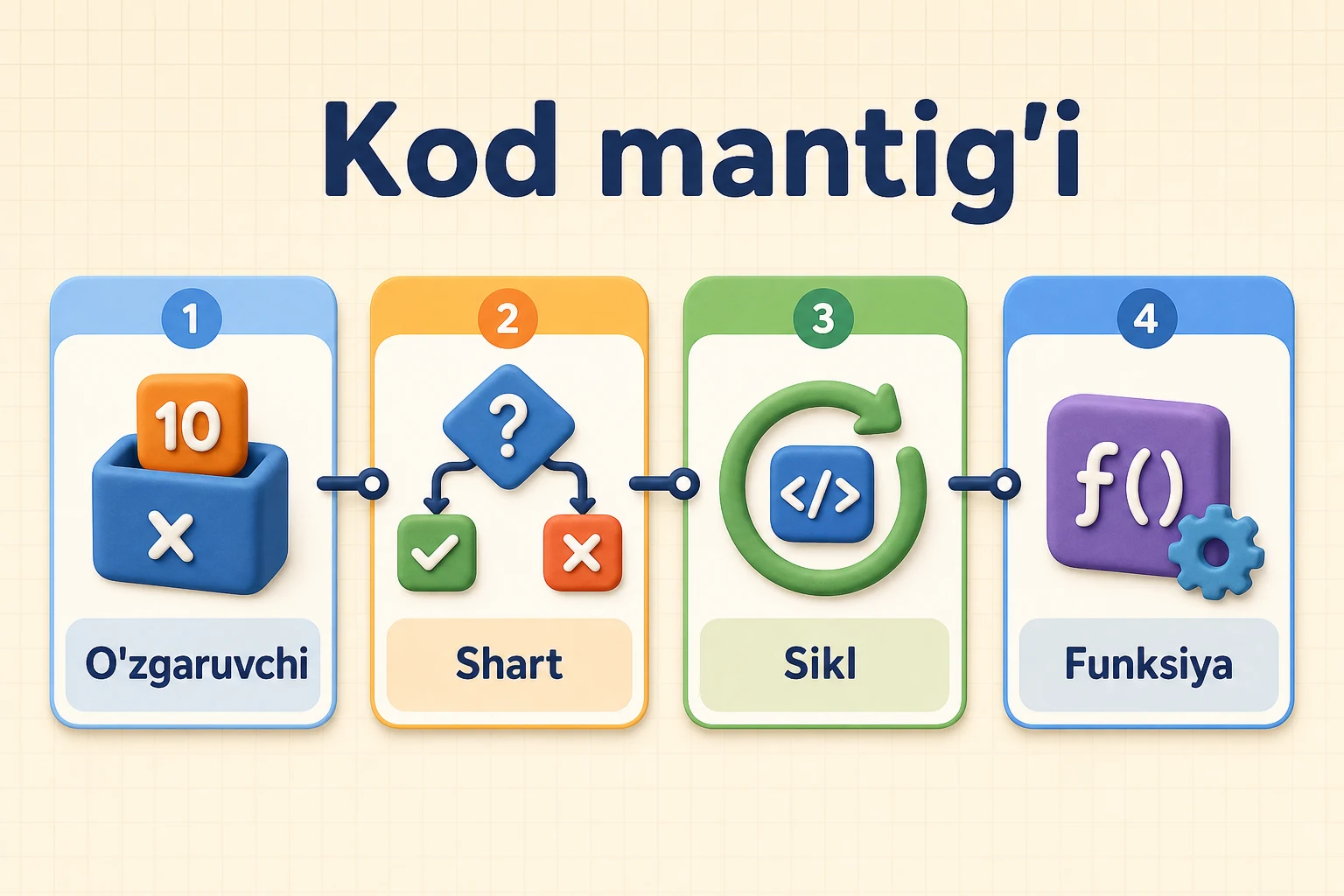 Kod mantig'i

1
10
x
O'zgaruvchi

2
?
Shart

3
</>
Sikl

4
f()
Funksiya